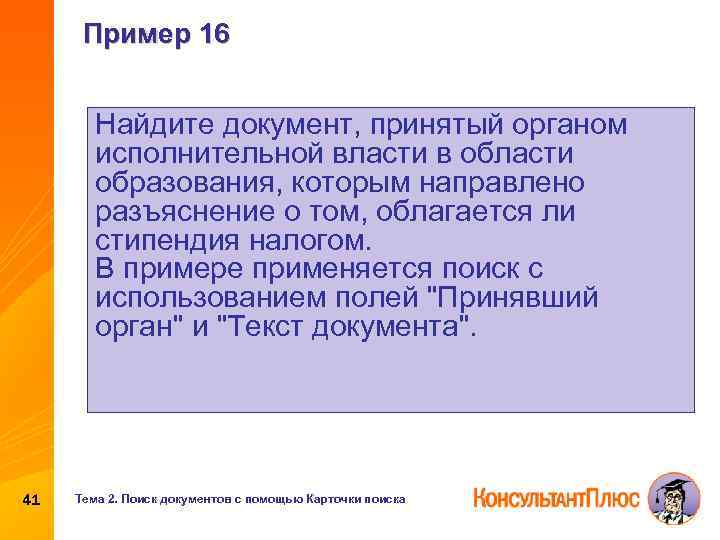 Пример 16

Найдите документ, принятый органом исполнительной власти в области образования, которым направлено разъяснение о том, облагается ли стипендия налогом.
В примере применяется поиск с использованием полей "Принявший орган" и "Текст документа".

41

Тема 2. Поиск документов с помощью Карточки поиска

КонсультантПлюс